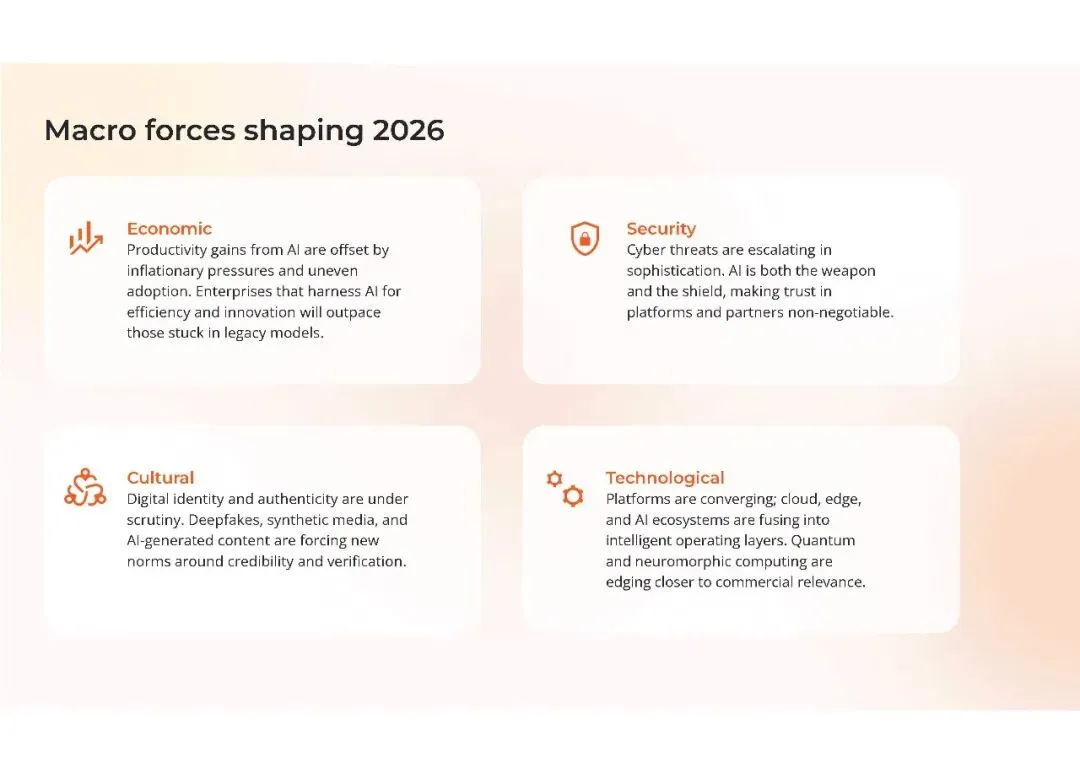 Macro forces shaping 2026

Economic
Productivity gains from AI are offset by inflationary pressures and uneven adoption. Enterprises that harness AI for efficiency and innovation will outpace those stuck in legacy models.

Security
Cyber threats are escalating in sophistication. AI is both the weapon and the shield, making trust in platforms and partners non-negotiable.

Cultural
Digital identity and authenticity are under scrutiny. Deepfakes, synthetic media, and AI-generated content are forcing new norms around credibility and verification.

Technological
Platforms are converging; cloud, edge, and AI ecosystems are fusing into intelligent operating layers. Quantum and neuromorphic computing are edging closer to commercial relevance.